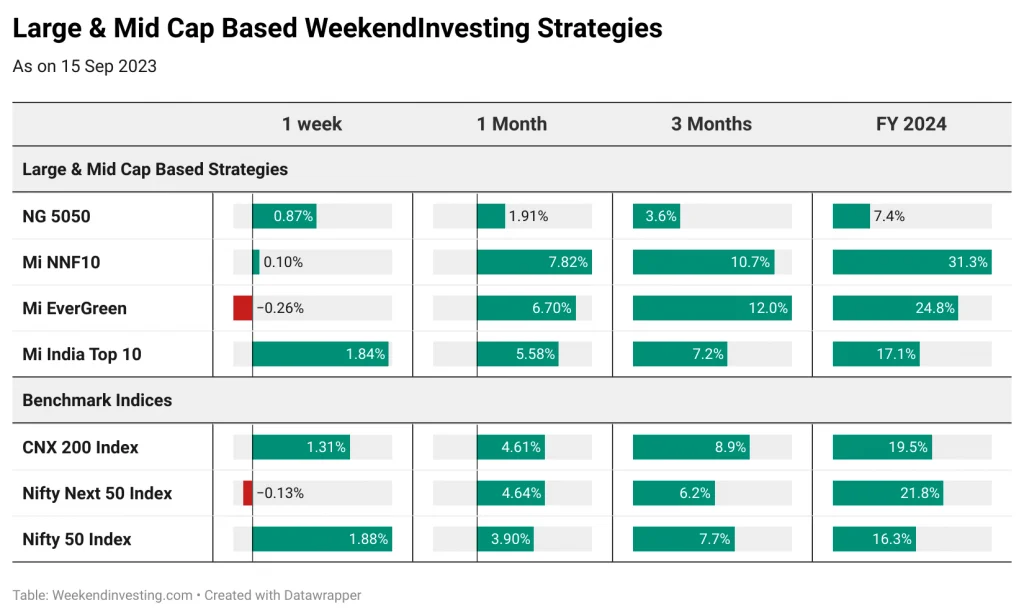 Large & Mid Cap Based WeekendInvesting Strategies

As on 15 Sep 2023

| | 1 week | 1 Month | 3 Months | FY 2024 |
|---|---|---|---|---|
| Large & Mid Cap Based Strategies | | | | |
| NG 5050 | 0.87% | 1.91% | 3.6% | 7.4% |
| Mi NNF10 | 0.10% | 7.82% | 10.7% | 31.3% |
| Mi EverGreen | −0.26% | 6.70% | 12.0% | 24.8% |
| Mi India Top 10 | 1.84% | 5.58% | 7.2% | 17.1% |
| Benchmark Indices | | | | |
| CNX 200 Index | 1.31% | 4.61% | 8.9% | 19.5% |
| Nifty Next 50 Index | −0.13% | 4.64% | 6.2% | 21.8% |
| Nifty 50 Index | 1.88% | 3.90% | 7.7% | 16.3% |

Table: Weekendinvesting.com • Created with Datawrapper